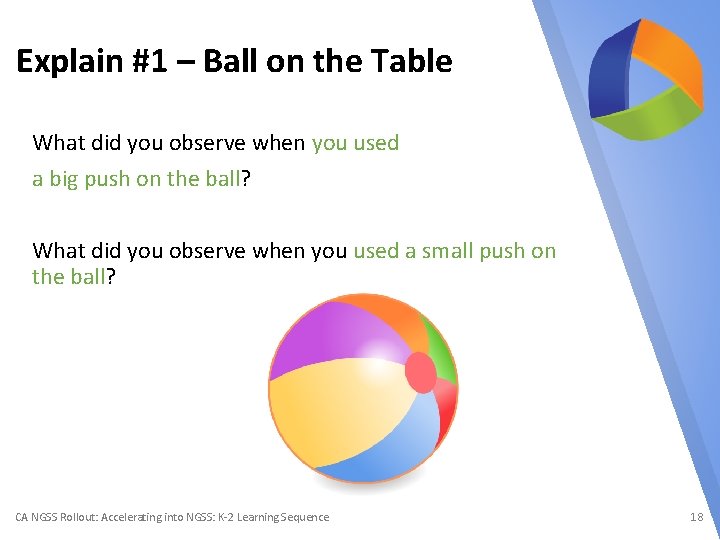 Explain #1 – Ball on the Table

What did you observe when you used a big push on the ball?

What did you observe when you used a small push on the ball?

CA NGSS Rollout: Accelerating into NGSS: K-2 Learning Sequence

18